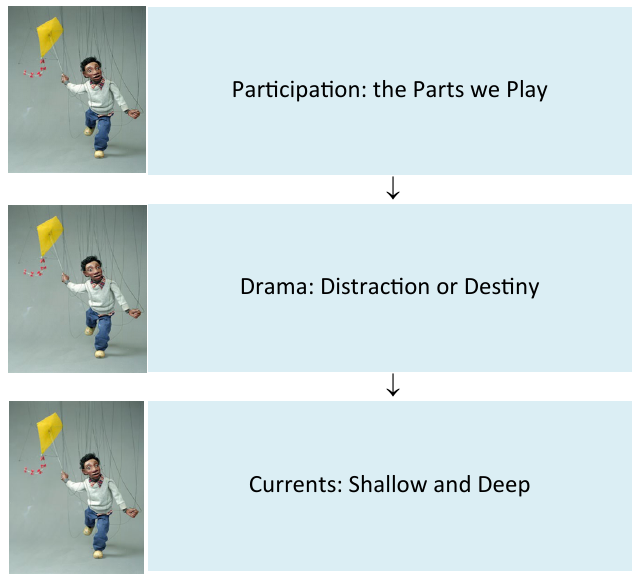 Participation: the Parts we Play

↓

Drama: Distraction or Destiny

↓

Currents: Shallow and Deep